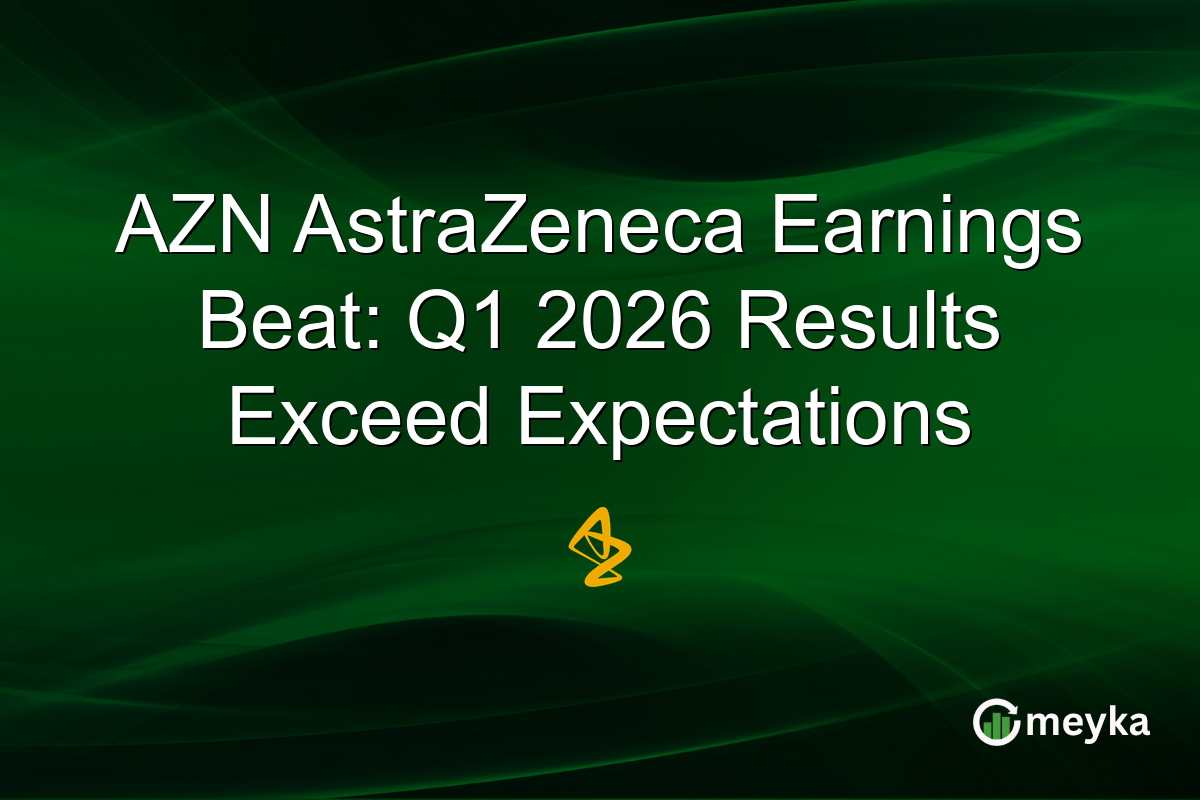 AZN AstraZeneca Earnings Beat: Q1 2026 Results Exceed Expectations

meyka